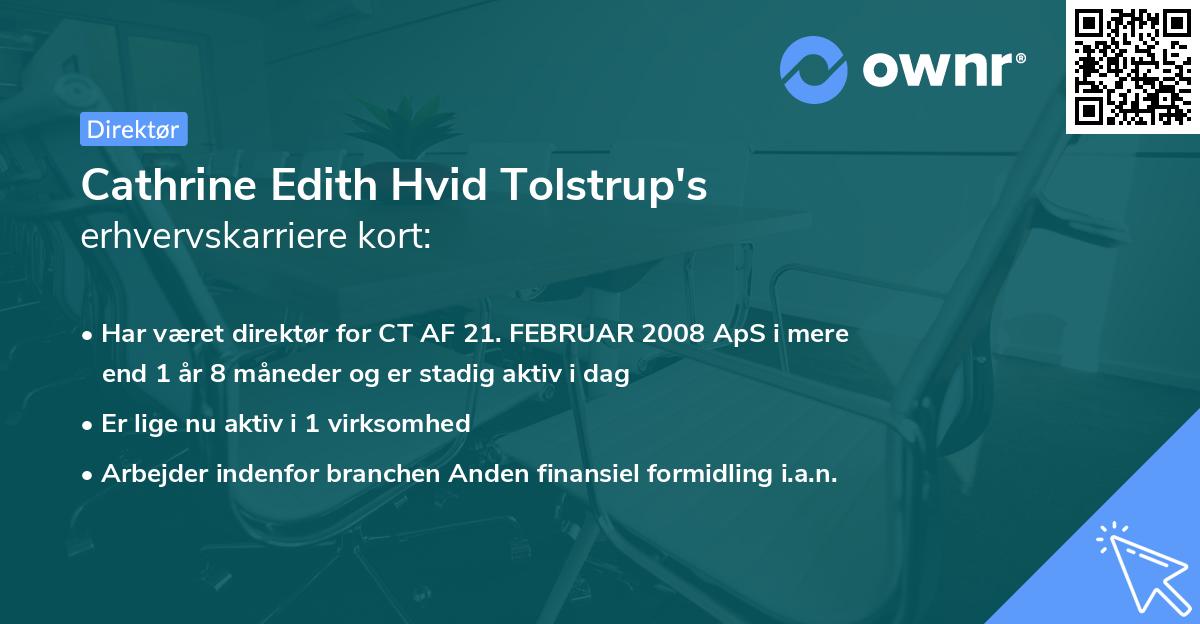 ownr®

Direktør

Cathrine Edith Hvid Tolstrup's
erhvervskarriere kort:

• Har været direktør for CT AF 21. FEBRUAR 2008 ApS i mere end 1 år 8 måneder og er stadig aktiv i dag

• Er lige nu aktiv i 1 virksomhed

• Arbejder indenfor branchen Anden finansiel formidling i.a.n.